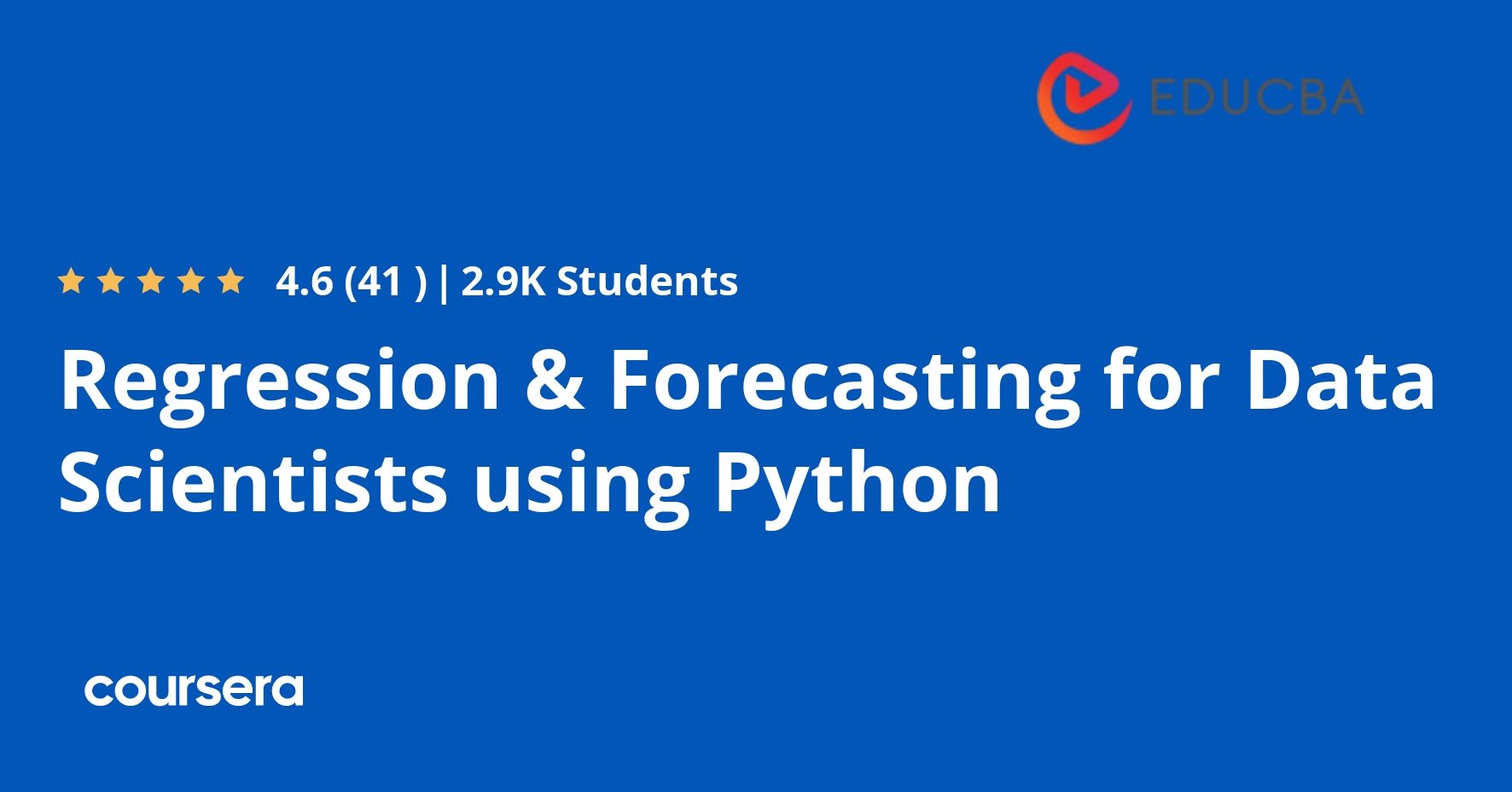 EDUCBA

4.6 (41 ) | 2.9K Students

Regression & Forecasting for Data Scientists using Python

coursera